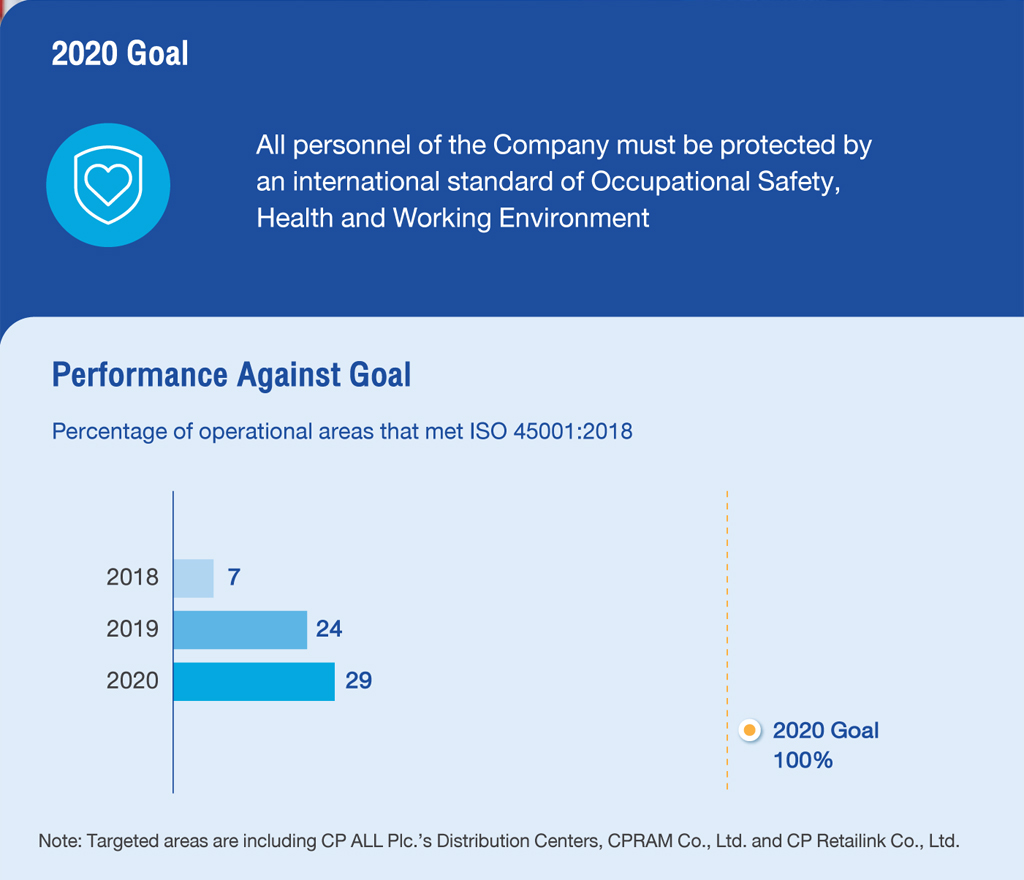 2020 Goal

All personnel of the Company must be protected by an international standard of Occupational Safety, Health and Working Environment

Performance Against Goal

Percentage of operational areas that met ISO 45001:2018

2018 7
2019 24
2020 29

2020 Goal 100%

Note: Targeted areas are including CP ALL Plc.'s Distribution Centers, CPRAM Co., Ltd. and CP Retailink Co., Ltd.